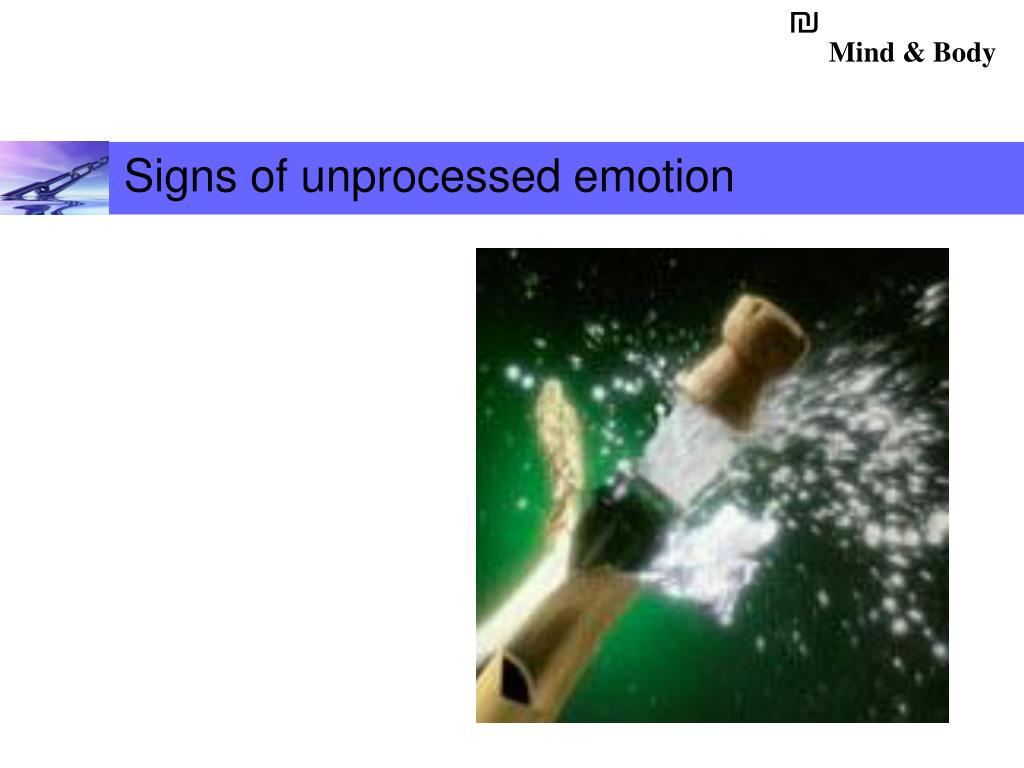 ₪
Mind & Body

Signs of unprocessed emotion